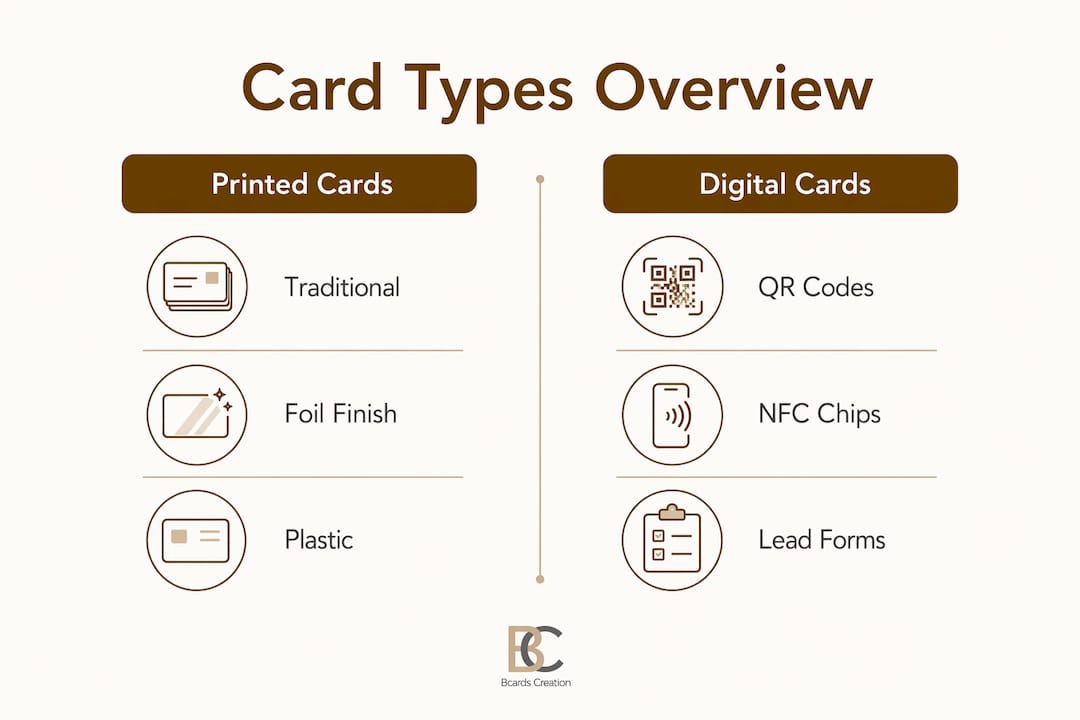 Card Types Overview

Printed Cards

Traditional

Foil Finish

Plastic

Digital Cards

QR Codes

NFC Chips

Lead Forms

BC
Bcards Creation